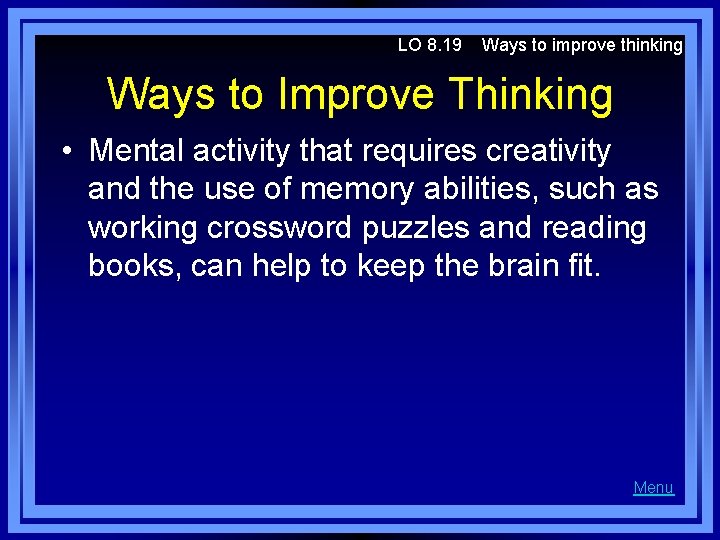 LO 8.19 Ways to improve thinking

Ways to Improve Thinking

• Mental activity that requires creativity and the use of memory abilities, such as working crossword puzzles and reading books, can help to keep the brain fit.

Menu